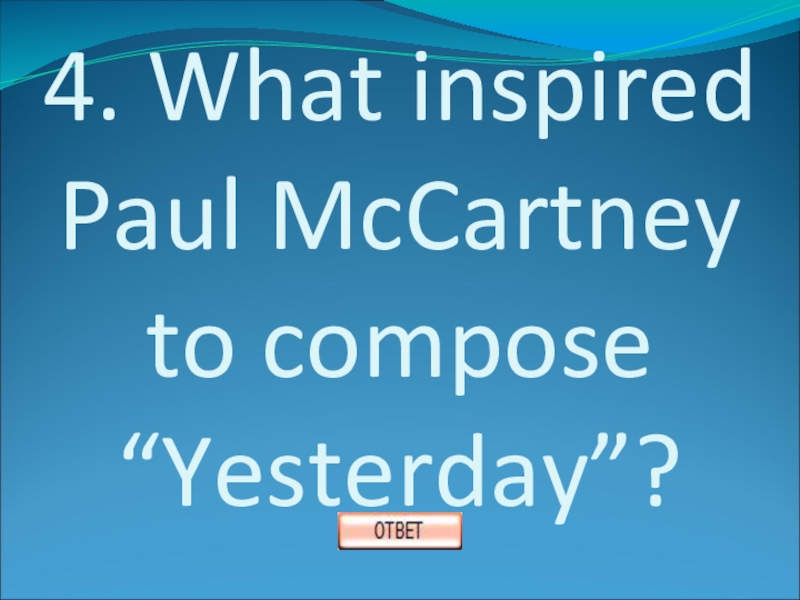 4. What inspired Paul McCartney to compose “Yesterday”?

ОТВЕТ